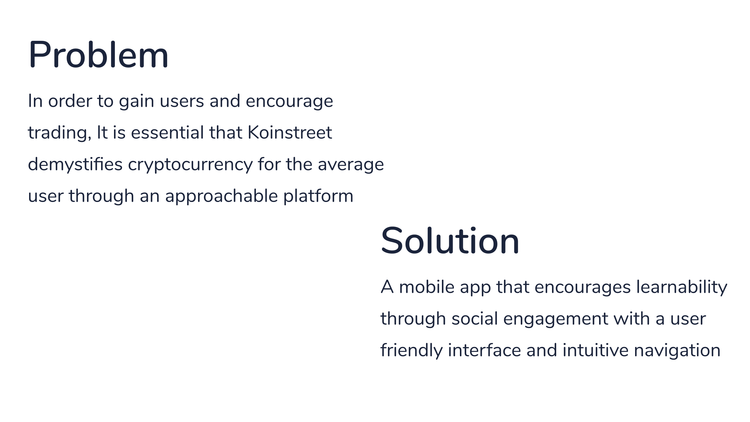 Problem

In order to gain users and encourage trading, It is essential that Koinstreet demystifies cryptocurrency for the average user through an approachable platform

Solution

A mobile app that encourages learnability through social engagement with a user friendly interface and intuitive navigation